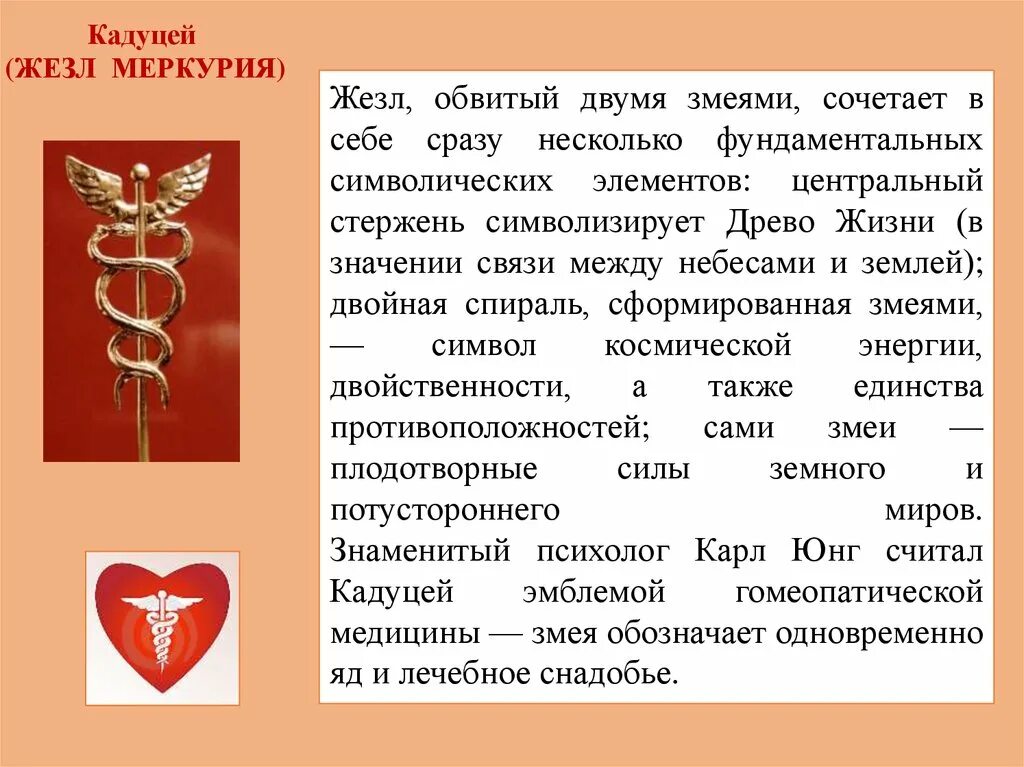 Кадуцей
(ЖЕЗЛ МЕРКУРИЯ)

Жезл, обвитый двумя змеями, сочетает в себе сразу несколько фундаментальных символических элементов: центральный стержень символизирует Древо Жизни (в значении связи между небесами и землей); двойная спираль, сформированная змеями, — символ космической энергии, двойственности, а также единства противоположностей; сами змеи — плодотворные силы земного и потустороннего миров. Знаменитый психолог Карл Юнг считал Кадуцей эмблемой гомеопатической медицины — змея обозначает одновременно яд и лечебное снадобье.